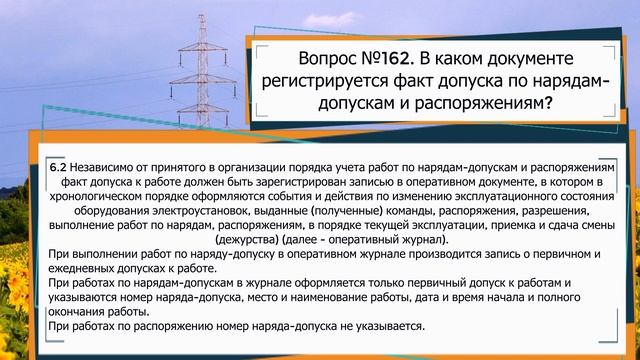 Вопрос №162. В каком документе регистрируется факт допуска по нарядам-допускам и распоряжениям?

6.2 Независимо от принятого в организации порядка учета работ по нарядам-допускам и распоряжениям факт допуска к работе должен быть зарегистрирован записью в оперативном документе, в котором в хронологическом порядке оформляются события и действия по изменению эксплуатационного состояния оборудования электроустановок, выданные (полученные) команды, распоряжения, разрешения, выполнение работ по нарядам, распоряжениям, в порядке текущей эксплуатации, приемка и сдача смены (дежурства) (далее - оперативный журнал).
При выполнении работ по наряду-допуску в оперативном журнале производится запись о первичном и ежедневных допусках к работе.
При работах по нарядам-допускам в журнале оформляется только первичный допуск к работам и указываются номер наряда-допуска, место и наименование работы, дата и время начала и полного окончания работы.
При работах по распоряжению номер наряда-допуска не указывается.